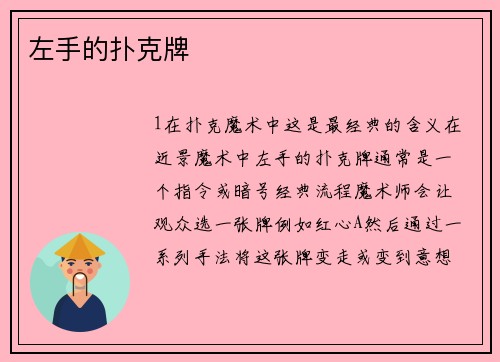 左手的扑克牌

1在扑克魔术中这是最经典的含义在近景魔术中左手的扑克牌通常是一个指令或暗号经典流程魔术师会让观众选一张牌例如红心A然后通过一系列手法将这张牌变走或变到意想